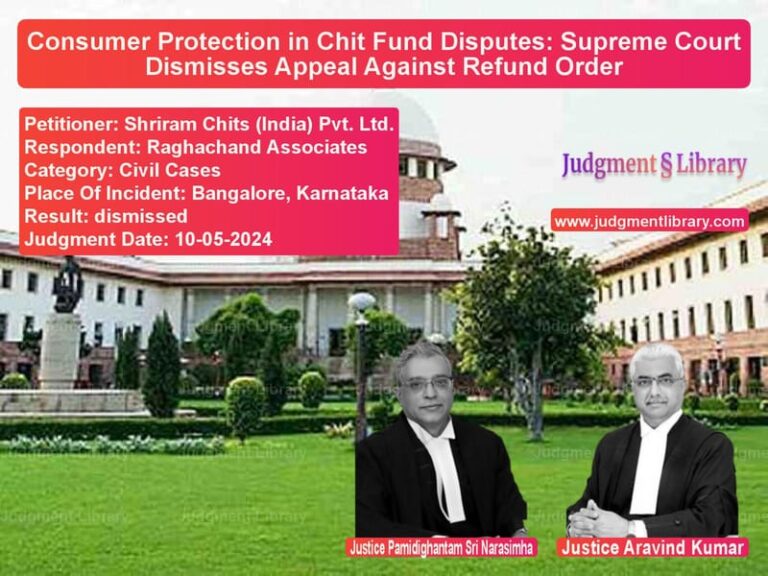 Consumer Protection in Chit Fund Disputes: Supreme Court Dismisses Appeal Against Refund Order

Petitioner: Shriram Chits (India) Pvt. Ltd.
Respondent: Raghachand Associates
Category: Civil Cases
Place Of Incident: Bangalore, Karnataka
Result: dismissed
Judgment Date: 10-05-2024

Judgment § Library

www.judgmentlibrary.com

Justice Pamidighantam Sri Narasimha

Justice Aravind Kumar